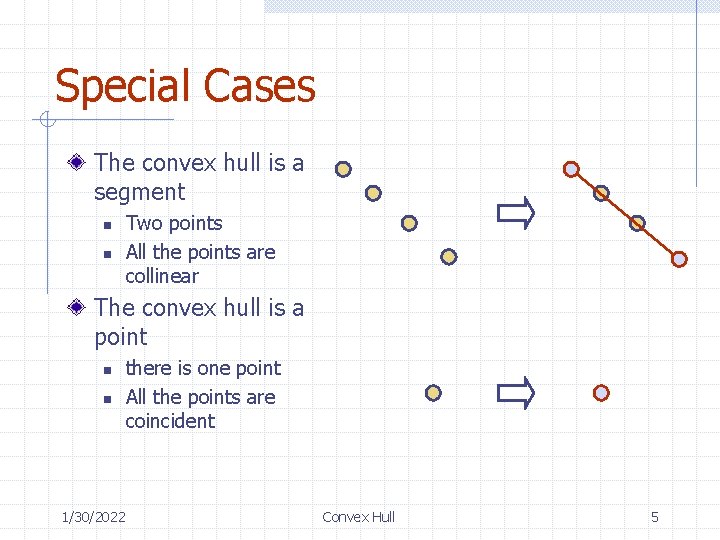 Special Cases

The convex hull is a segment

Two points

All the points are collinear

The convex hull is a point

there is one point

All the points are coincident

1/30/2022

Convex Hull

5